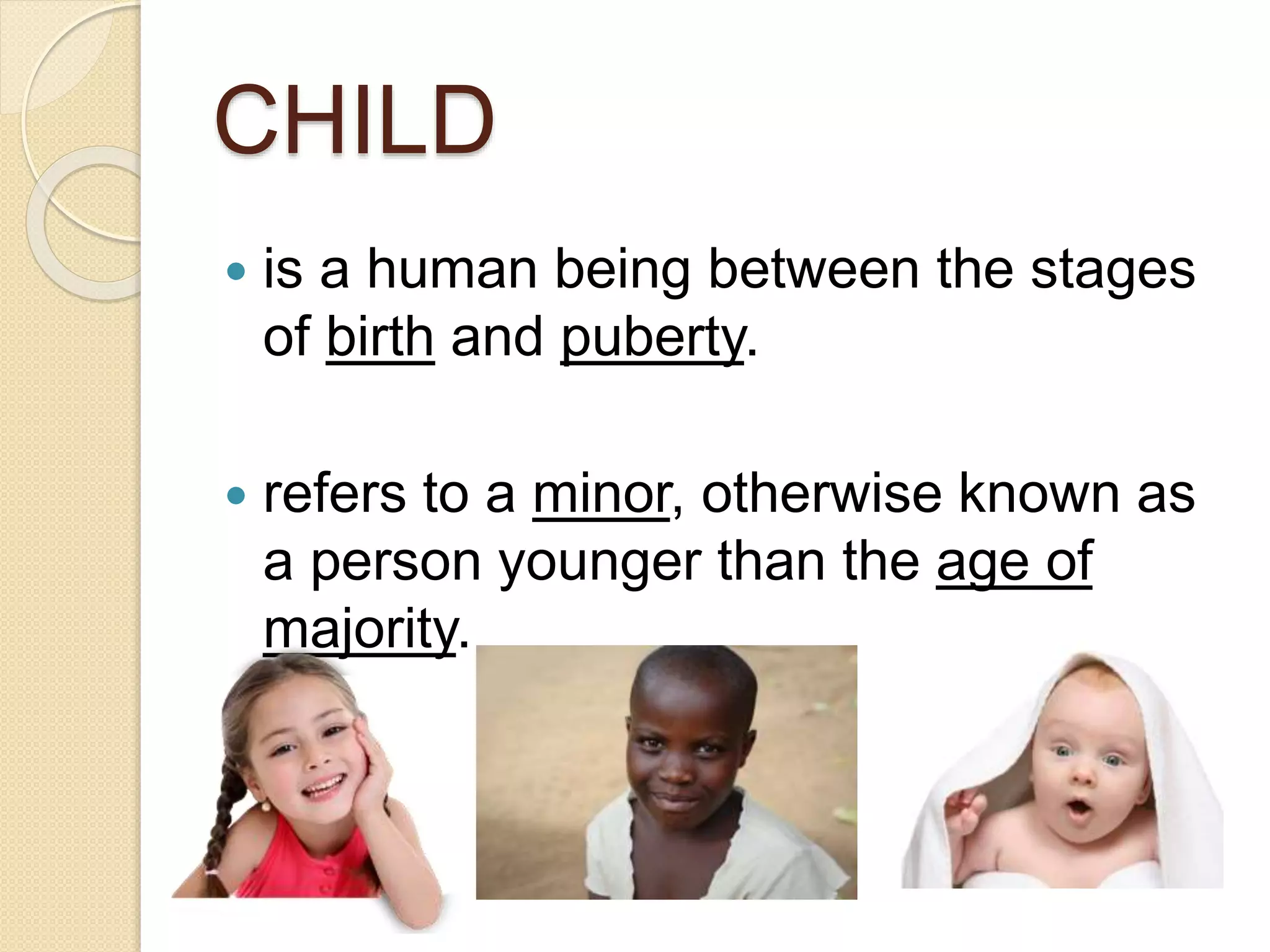 CHILD

- is a human being between the stages of birth and puberty.

- refers to a minor, otherwise known as a person younger than the age of majority.